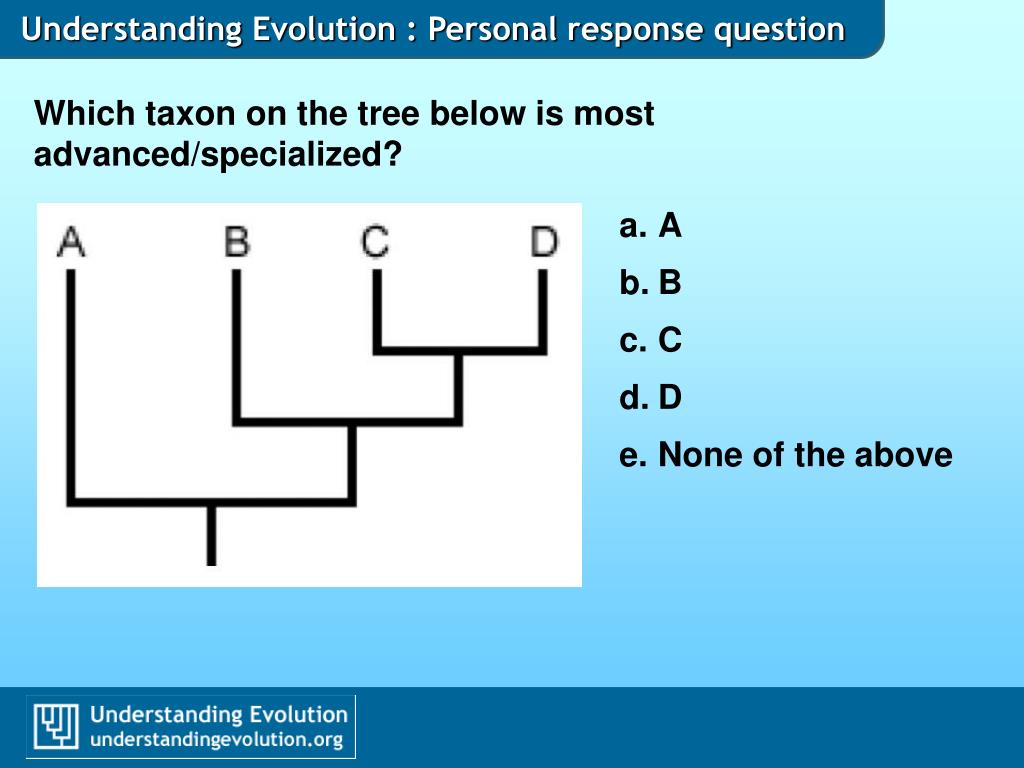 Understanding Evolution : Personal response question

Which taxon on the tree below is most advanced/specialized?

A B C D

a. A
b. B
c. C
d. D
e. None of the above

Understanding Evolution
understandingevolution.org